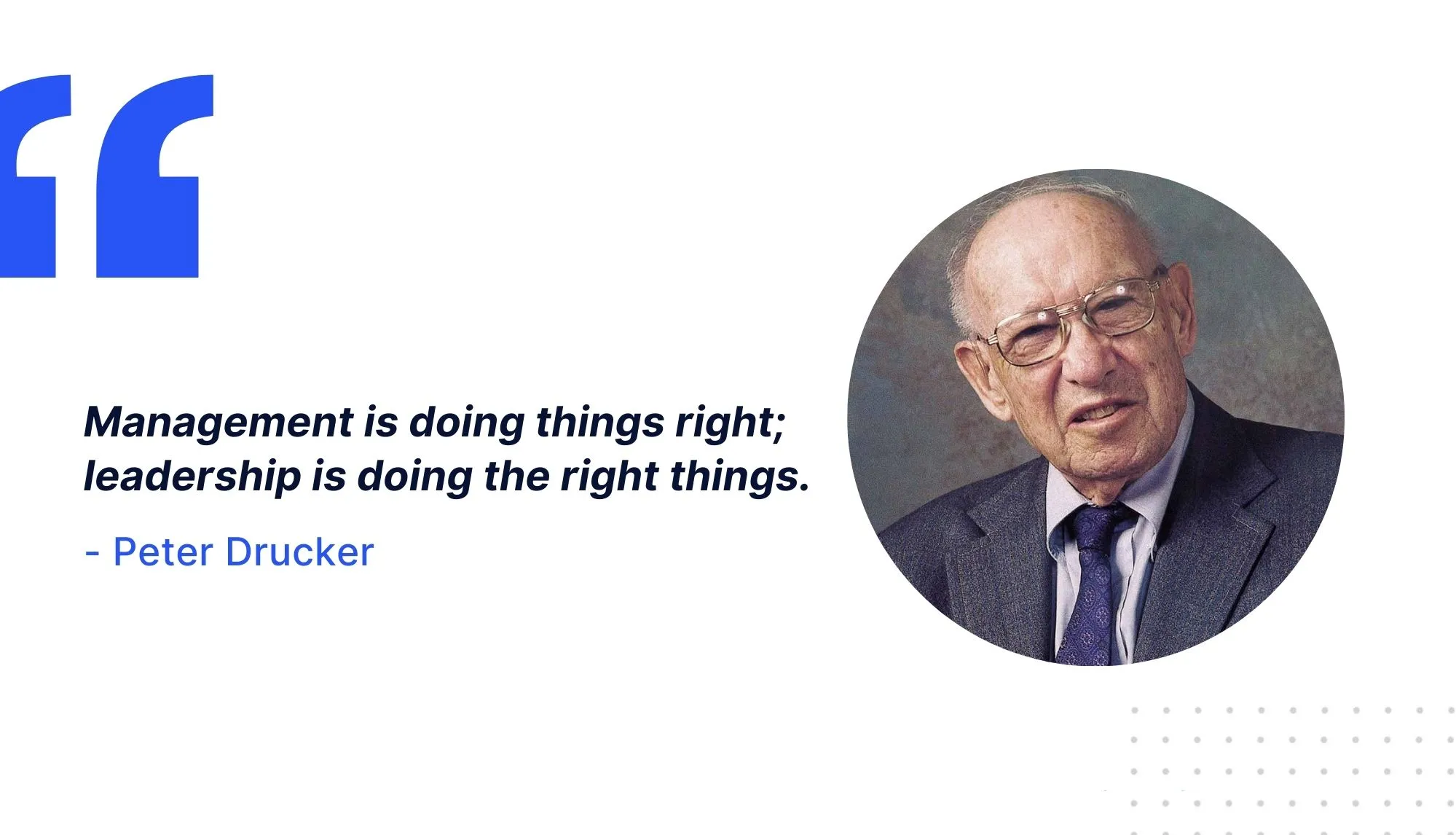 “

Management is doing things right; leadership is doing the right things.

- Peter Drucker